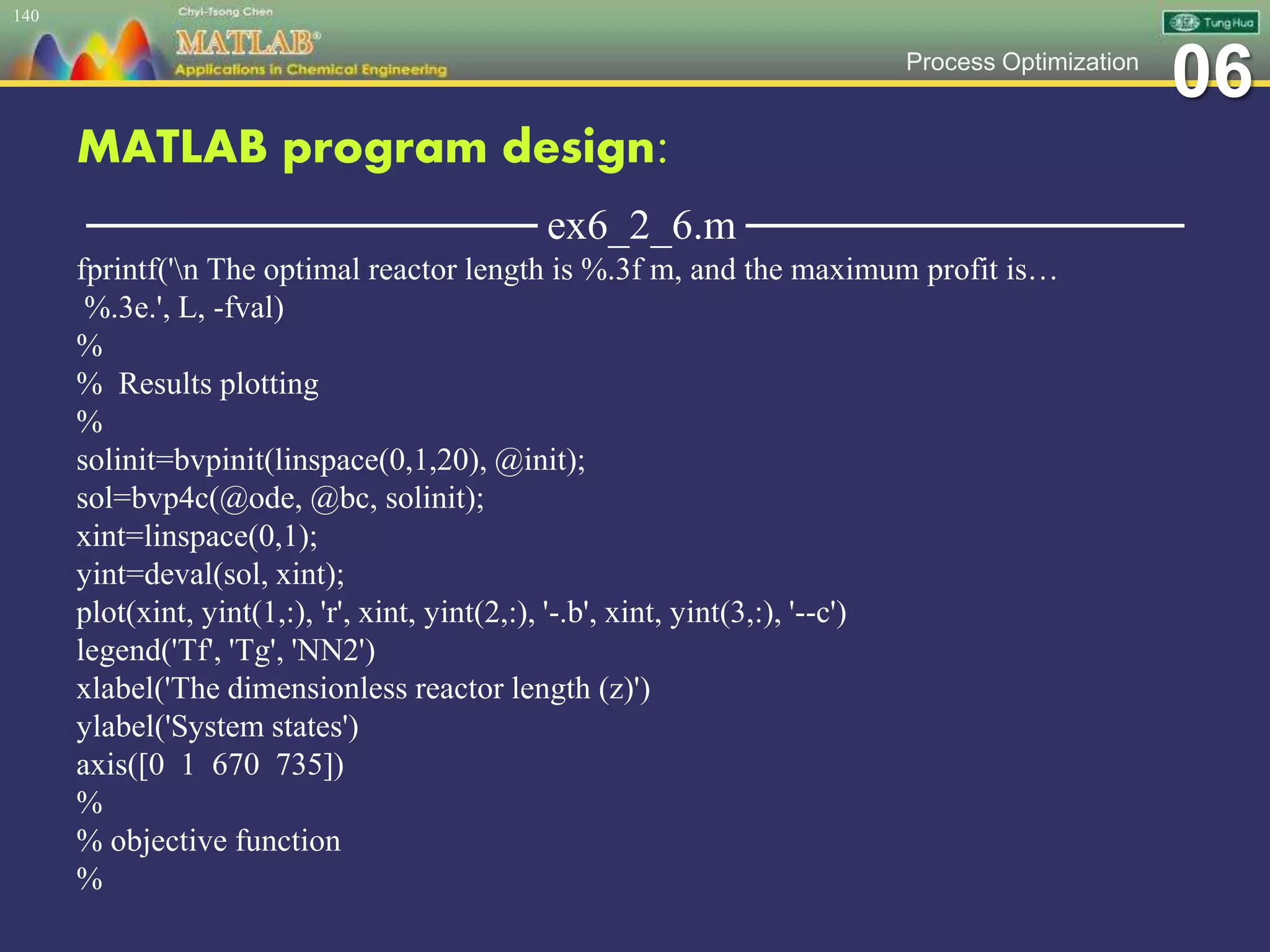 140

Chyi-Tsong Chen

MATLAB®

Applications in Chemical Engineering

Tung Hua

Process Optimization

06

MATLAB program design:

ex6_2_6.m

fprintf('\n The optimal reactor length is %.3f m, and the maximum profit is…
 %.3e.', L, -fval)
%
% Results plotting
%
solinit=bvpinit(linspace(0,1,20), @init);
sol=bvp4c(@ode, @bc, solinit);
xint=linspace(0,1);
yint=deval(sol, xint);
plot(xint, yint(1,:), 'r', xint, yint(2,:), '-.b', xint, yint(3,:), '--c')
legend('Tf', 'Tg', 'NN2')
xlabel('The dimensionless reactor length (z)')
ylabel('System states')
axis([0 1 670 735])
%
% objective function
%